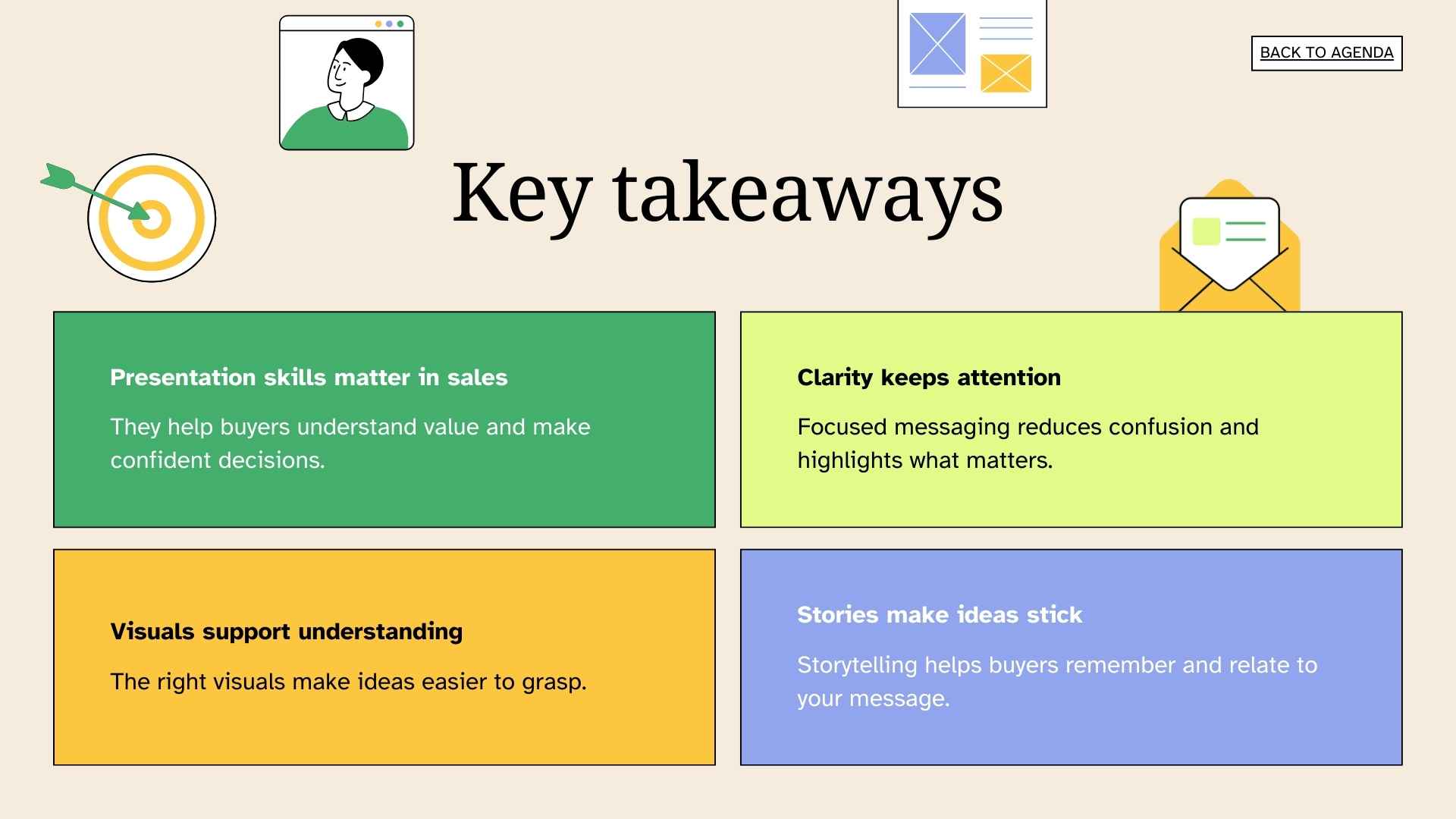 BACK TO AGENDA

Key takeaways

Presentation skills matter in sales

They help buyers understand value and make confident decisions.

Clarity keeps attention

Focused messaging reduces confusion and highlights what matters.

Visuals support understanding

The right visuals make ideas easier to grasp.

Stories make ideas stick

Storytelling helps buyers remember and relate to your message.